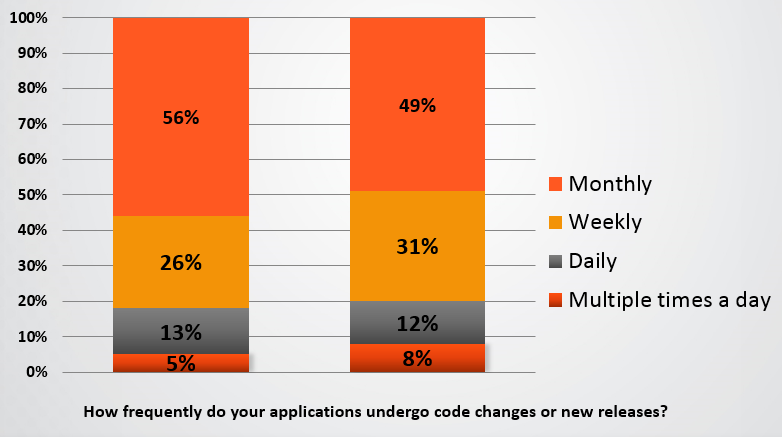 100%
90%
80%
70%
60%
50%
40%
30%
20%
10%
0%

56%
26%
13%
5%

49%
31%
12%
8%

Monthly
Weekly
Daily
Multiple times a day

How frequently do your applications undergo code changes or new releases?